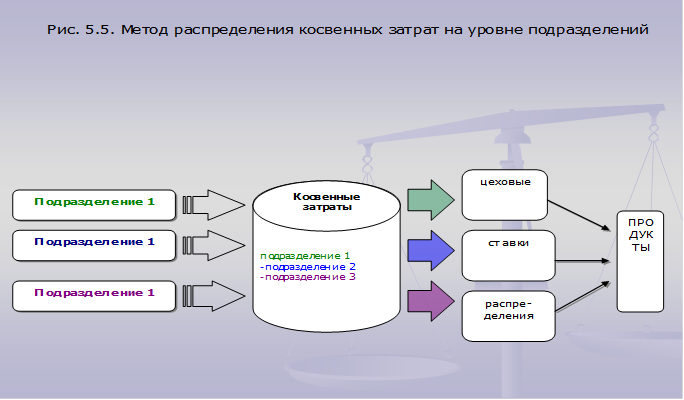 Рис. 5.5. Метод распределения косвенных затрат на уровне подразделений

Подразделение 1

Подразделение 1

Подразделение 1

Косвенные затраты

подразделение 1
-подразделение 2
-подразделение 3

цеховые

ставки

распределения

ПРО ДУК ТЫ